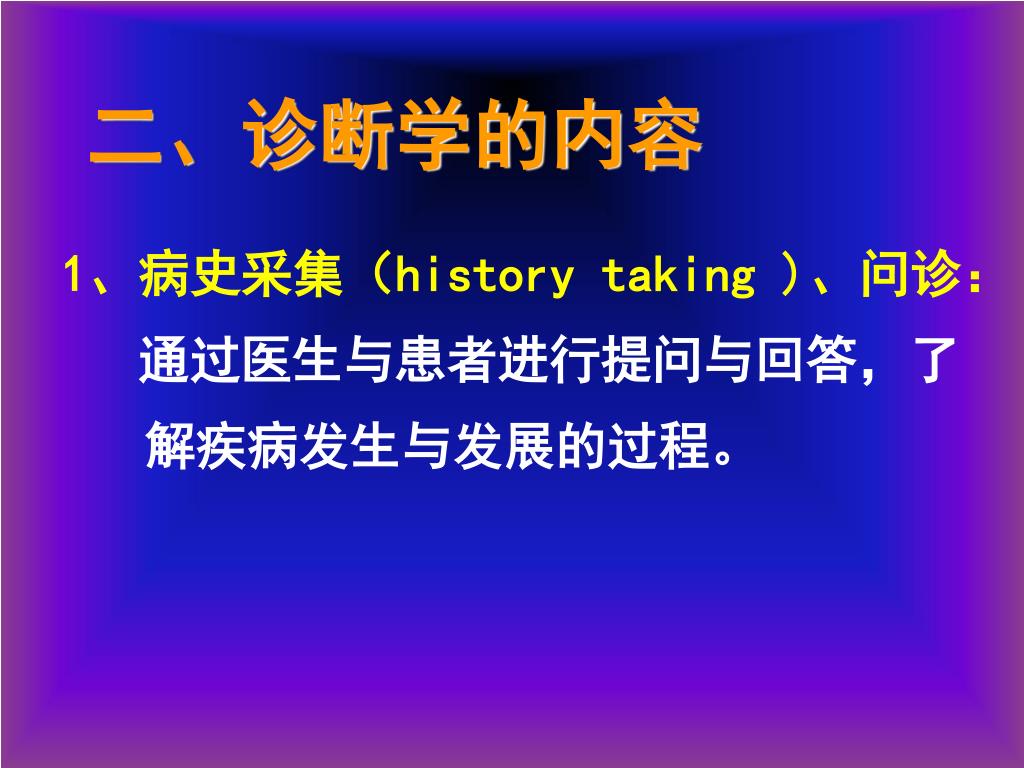 二、诊断学的内容

1、病史采集（history taking ）、问诊：通过医生与患者进行提问与回答，了解疾病发生与发展的过程。